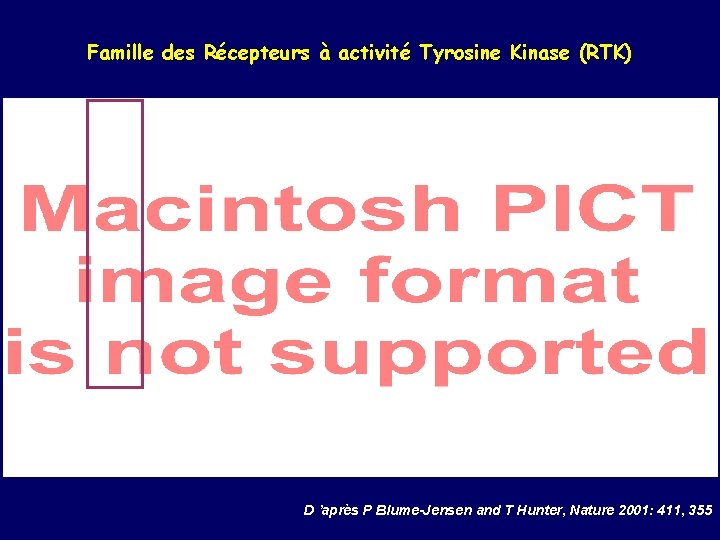 Famille des Récepteurs à activité Tyrosine Kinase (RTK)

Macintosh PICT image format is not supported

D 'après P Blume-Jensen and T Hunter, Nature 2001: 411, 355